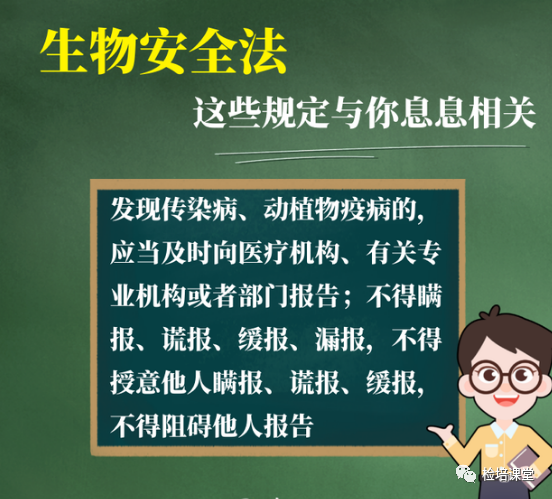 生物安全法

这些规定与你息息相关

发现传染病、动植物疫病的，应当及时向医疗机构、有关专业机构或者部门报告；不得瞒报、谎报、缓报、漏报，不得授意他人瞒报、谎报、缓报，不得阻碍他人报告

检培课堂